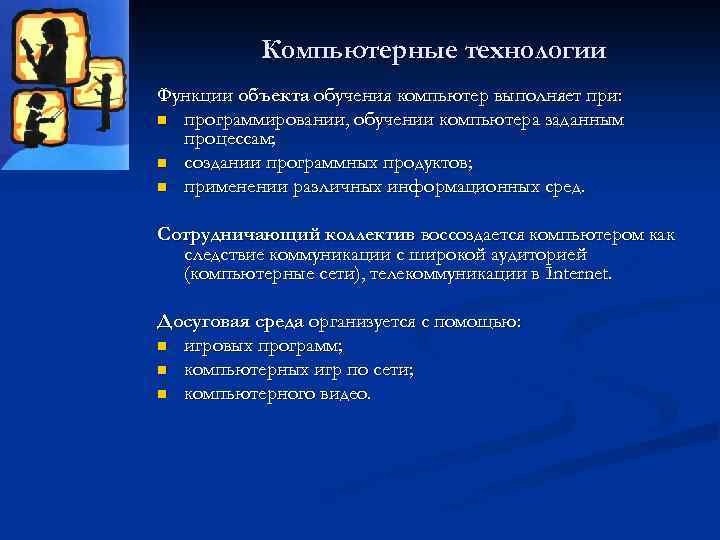 Компьютерные технологии

Функции объекта обучения компьютер выполняет при:
- программировании, обучении компьютера заданным процессам;
- создании программных продуктов;
- применении различных информационных сред.

Сотрудничающий коллектив воссоздается компьютером как следствие коммуникации с широкой аудиторией (компьютерные сети), телекоммуникации в Internet.

Досуговая среда организуется с помощью:
- игровых программ;
- компьютерных игр по сети;
- компьютерного видео.